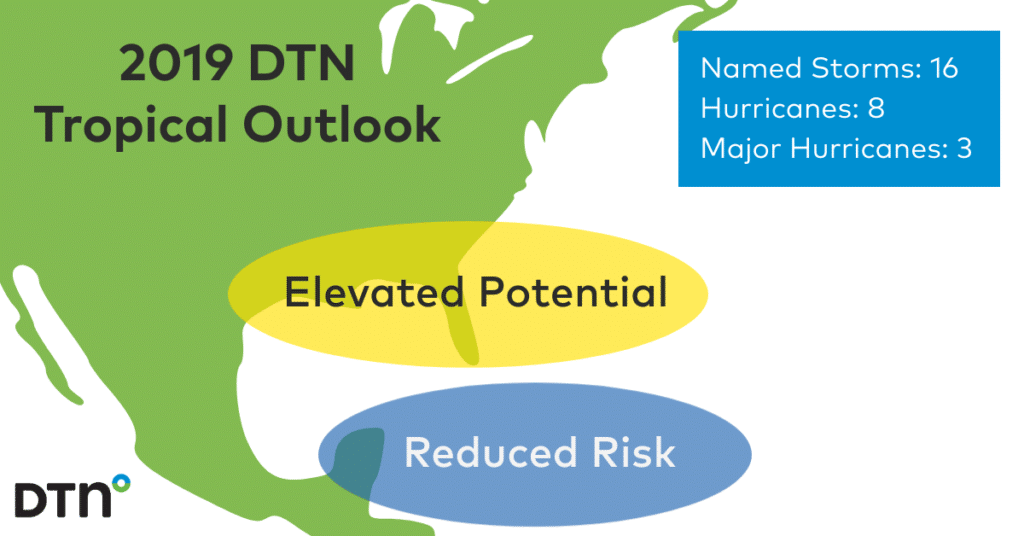 2019 DTN Tropical Outlook

Named Storms: 16
Hurricanes: 8
Major Hurricanes: 3

Elevated Potential

Reduced Risk

DTN